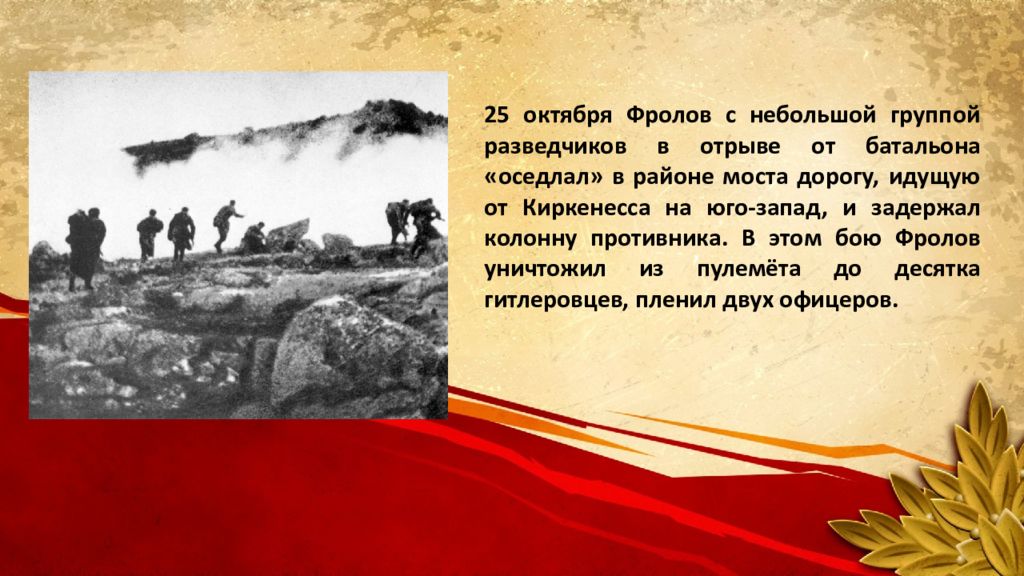 25 октября Фролов с небольшой группой разведчиков в отрыве от батальона «оседлал» в районе моста дорогу, идущую от Киркенесса на юго-запад, и задержал колонну противника. В этом бою Фролов уничтожил из пулемёта до десятка гитлеровцев, пленил двух офицеров.